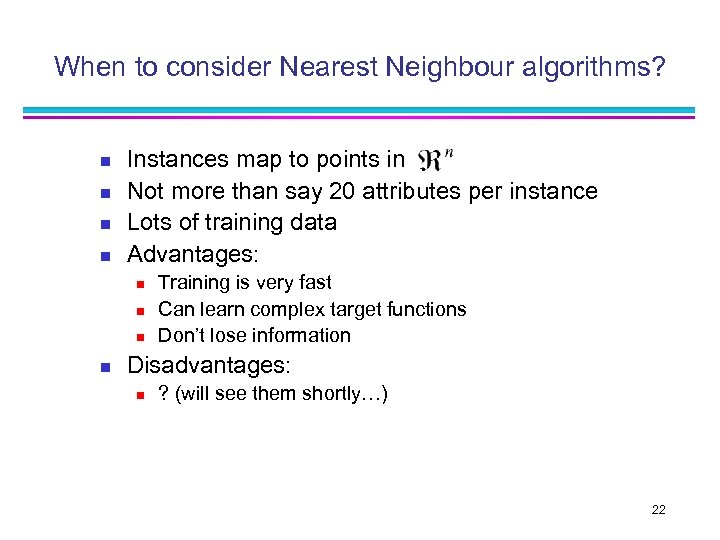 When to consider Nearest Neighbour algorithms?

- Instances map to points in $\Re^n$
- Not more than say 20 attributes per instance
- Lots of training data
- Advantages:
  - Training is very fast
  - Can learn complex target functions
  - Don't lose information
- Disadvantages:
  - ? (will see them shortly…)

22